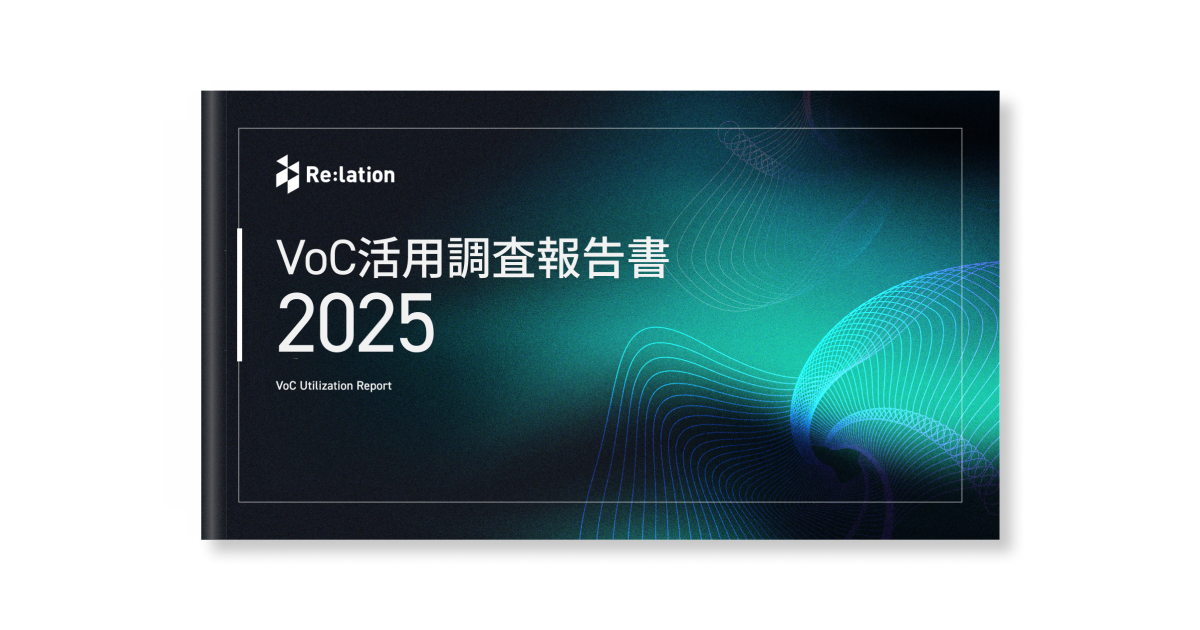 Re:lation

VoC活用調査報告書
2025

VoC Utilization Report